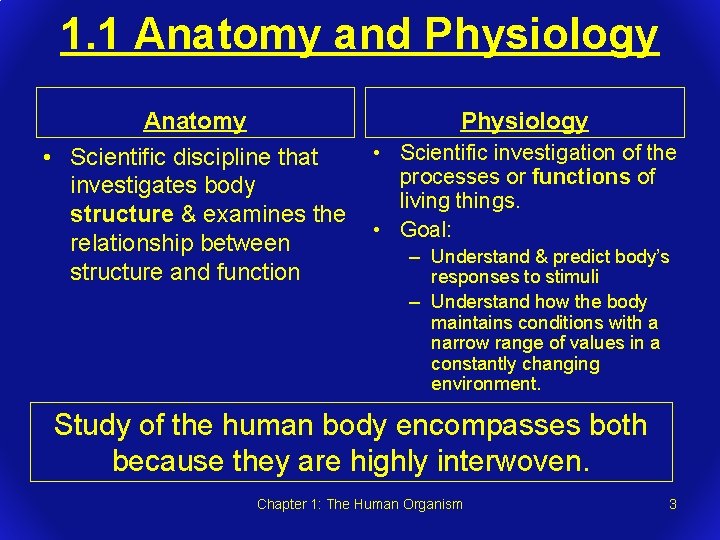 1.1 Anatomy and Physiology

Anatomy

• Scientific discipline that investigates body structure & examines the relationship between structure and function

Physiology

• Scientific investigation of the processes or functions of living things.
• Goal:
– Understand & predict body's responses to stimuli
– Understand how the body maintains conditions with a narrow range of values in a constantly changing environment.

Study of the human body encompasses both because they are highly interwoven.

Chapter 1: The Human Organism

3